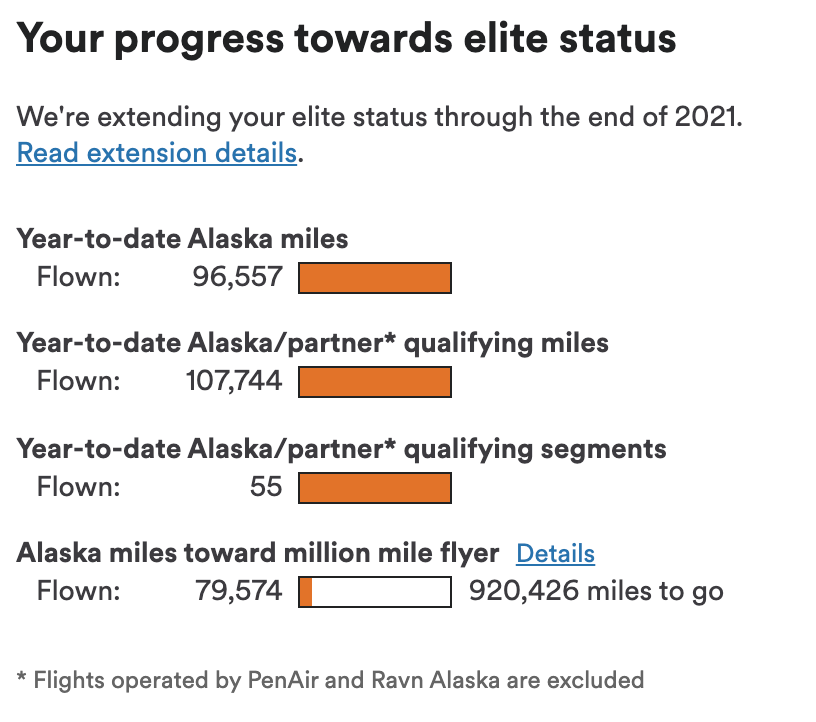 Your progress towards elite status

We're extending your elite status through the end of 2021. Read extension details.

Year-to-date Alaska miles
Flown: 96,557

Year-to-date Alaska/partner* qualifying miles
Flown: 107,744

Year-to-date Alaska/partner* qualifying segments
Flown: 55

Alaska miles toward million mile flyer Details
Flown: 79,574 920,426 miles to go

* Flights operated by PenAir and Ravn Alaska are excluded